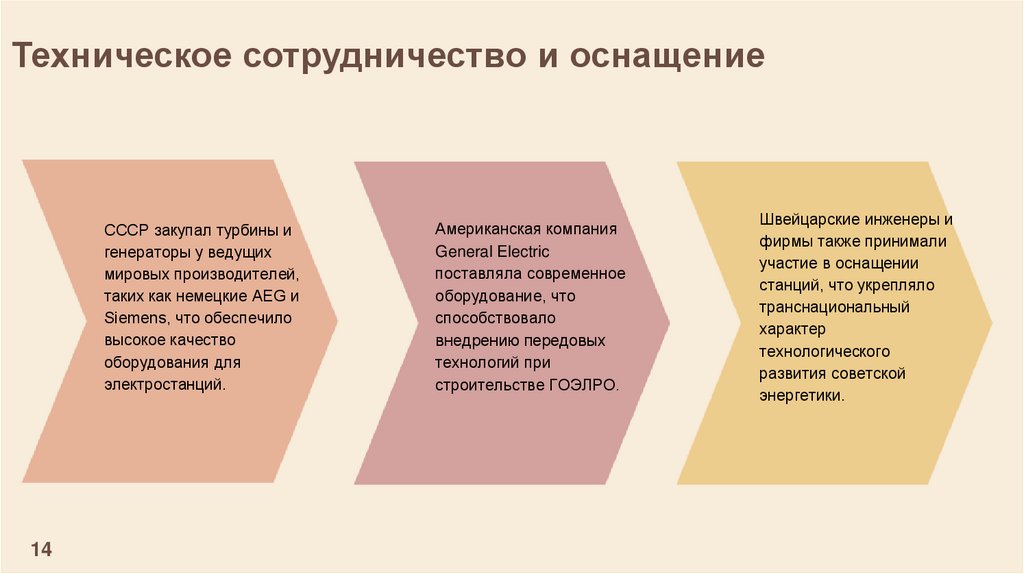 Техническое сотрудничество и оснащение

СССР закупал турбины и генераторы у ведущих мировых производителей, таких как немецкие AEG и Siemens, что обеспечило высокое качество оборудования для электростанций.

Американская компания General Electric поставляла современное оборудование, что способствовало внедрению передовых технологий при строительстве ГОЭЛРО.

Швейцарские инженеры и фирмы также принимали участие в оснащении станций, что укрепляло транснациональный характер технологического развития советской энергетики.

14